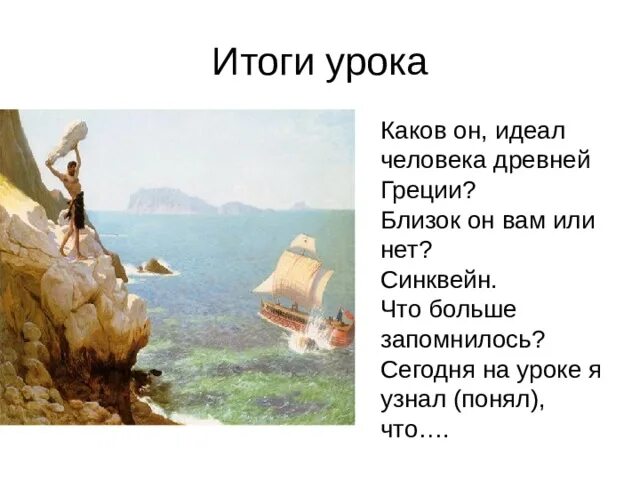 Итоги урока

Каков он, идеал человека древней Греции?
Близок он вам или нет?
Синквейн.
Что больше запомнилось?
Сегодня на уроке я узнал (понял), что….